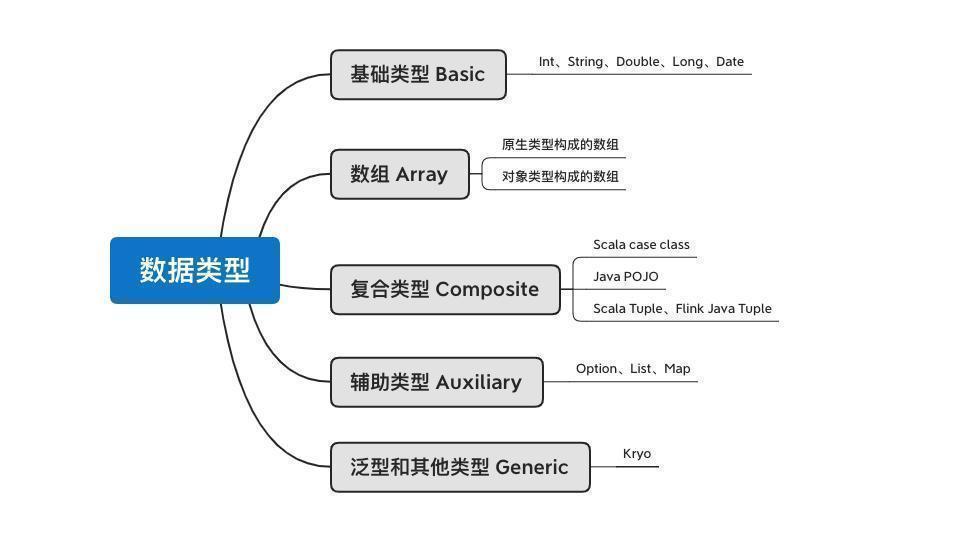 数据类型

基础类型 Basic
Int、String、Double、Long、Date

数组 Array
原生类型构成的数组
对象类型构成的数组

复合类型 Composite
Scala case class
Java POJO
Scala Tuple、Flink Java Tuple

辅助类型 Auxiliary
Option、List、Map

泛型和其他类型 Generic
Kryo